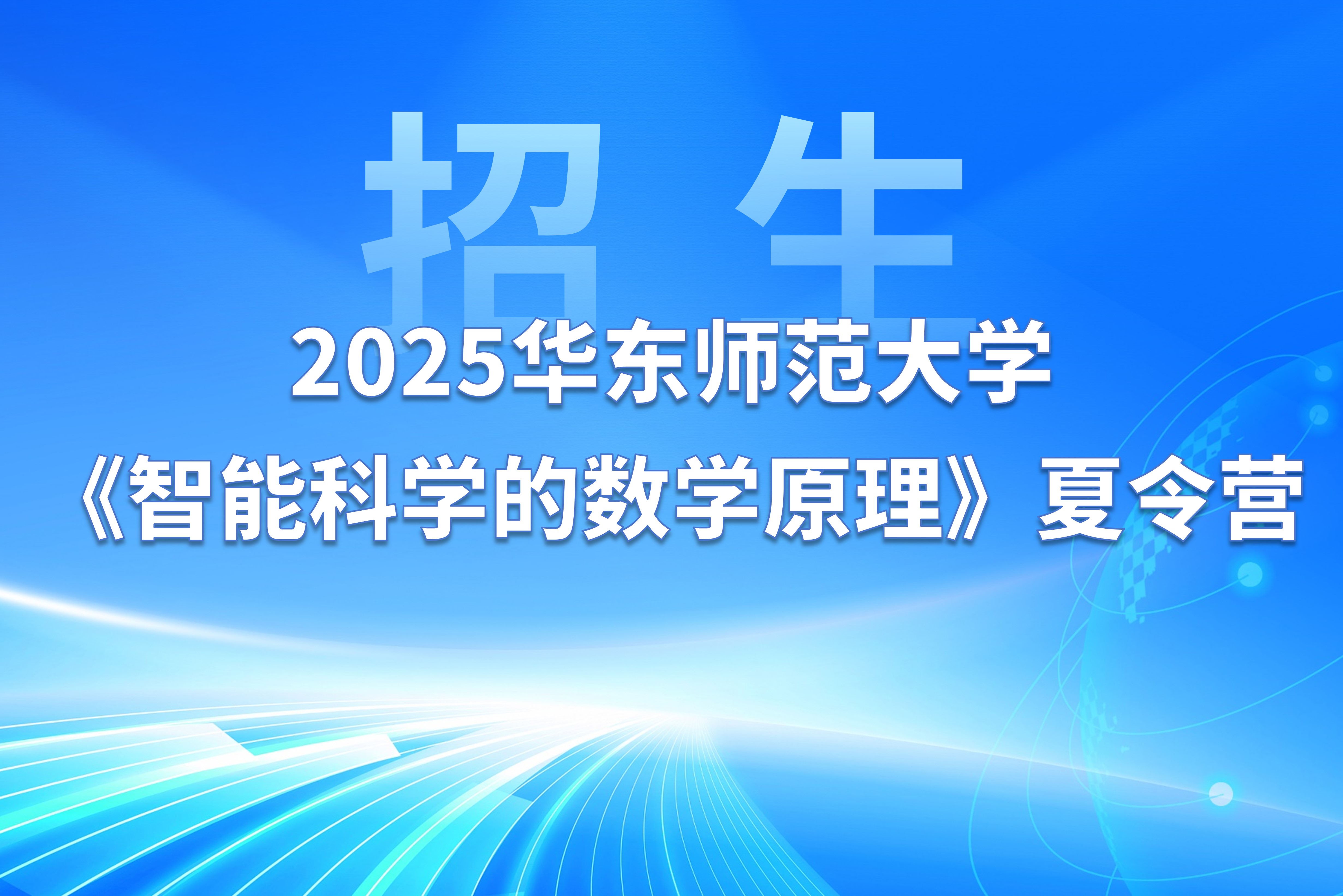 招生

2025华东师范大学

《智能科学的数学原理》夏令营